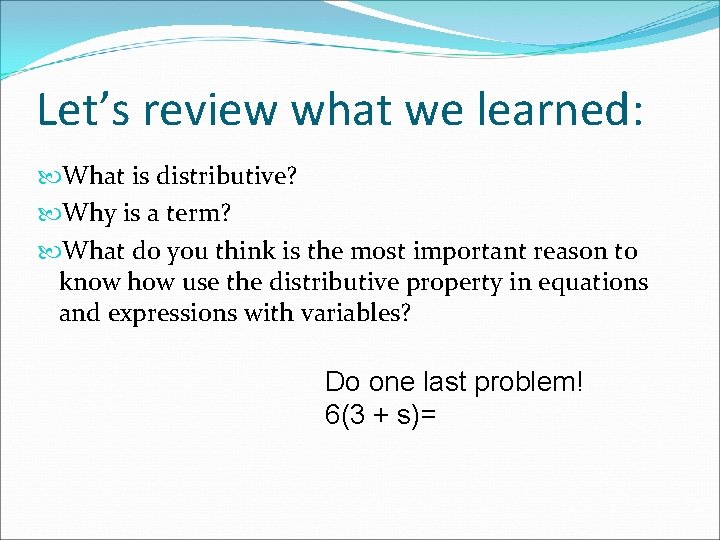 Let’s review what we learned:

What is distributive?

Why is a term?

What do you think is the most important reason to know how use the distributive property in equations and expressions with variables?

Do one last problem!
$6(3 + s)=$